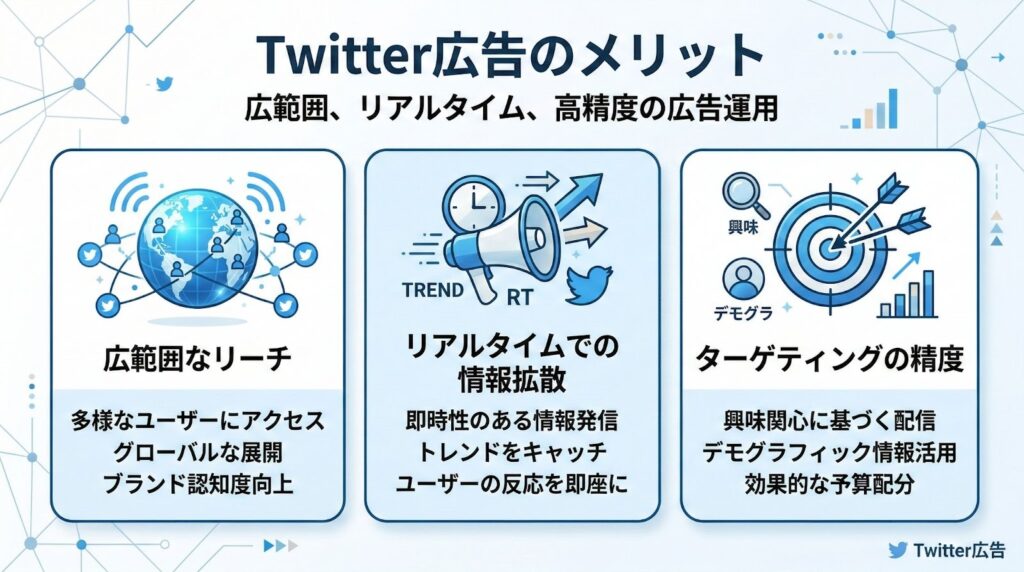 Twitter広告のメリット

広範囲、リアルタイム、高精度の広告運用

広範囲なリーチ

多様なユーザーにアクセス
グローバルな展開
ブランド認知度向上

TREND

RT

リアルタイムでの情報拡散

即時性のある情報発信
トレンドをキャッチ
ユーザーの反応を即座に

興味

デモグラ

ターゲティングの精度

興味関心に基づく配信
デモグラフィック情報活用
効果的な予算配分

Twitter広告